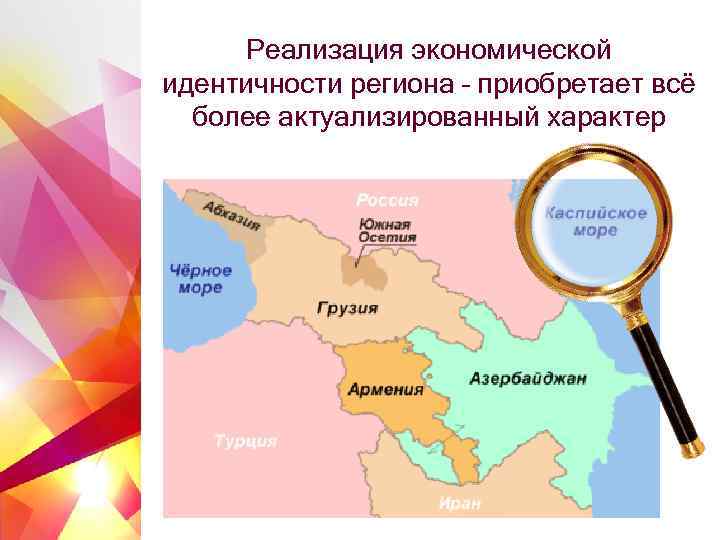 Реализация экономической идентичности региона - приобретает всё более актуализированный характер

Россия
Абхазия
Южная Осетия
Каспийское море
Чёрное море
Грузия
Армения
Азербайджан
Турция
Иран